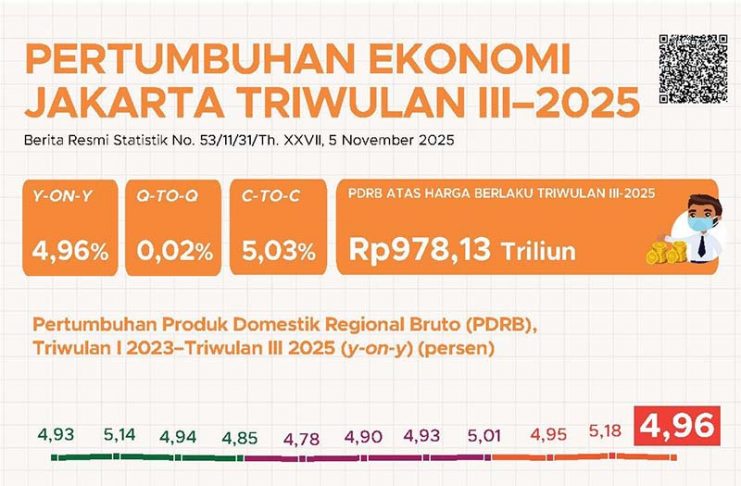 PERTUMBUHAN EKONOMI JAKARTA TRIWULAN III–2025

Berita Resmi Statistik No. 53/11/31/Th. XXVII, 5 November 2025

Y-ON-Y
4,96%

Q-TO-Q
0,02%

C-TO-C
5,03%

PDRB ATAS HARGA BERLAKU TRIWULAN III-2025
Rp978,13 Triliun

Pertumbuhan Produk Domestik Regional Bruto (PDRB), Triwulan I 2023–Triwulan III 2025 (y-on-y) (persen)

4,93 5,14 4,94 4,85 4,78 4,90 4,93 5,01 4,95 5,18 4,96